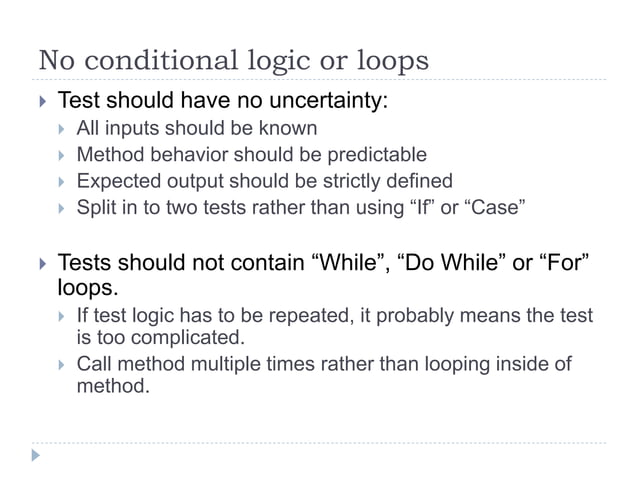 No conditional logic or loops

Test should have no uncertainty:

All inputs should be known

Method behavior should be predictable

Expected output should be strictly defined

Split in to two tests rather than using “If” or “Case”

Tests should not contain “While”, “Do While” or “For” loops.

If test logic has to be repeated, it probably means the test is too complicated.

Call method multiple times rather than looping inside of method.